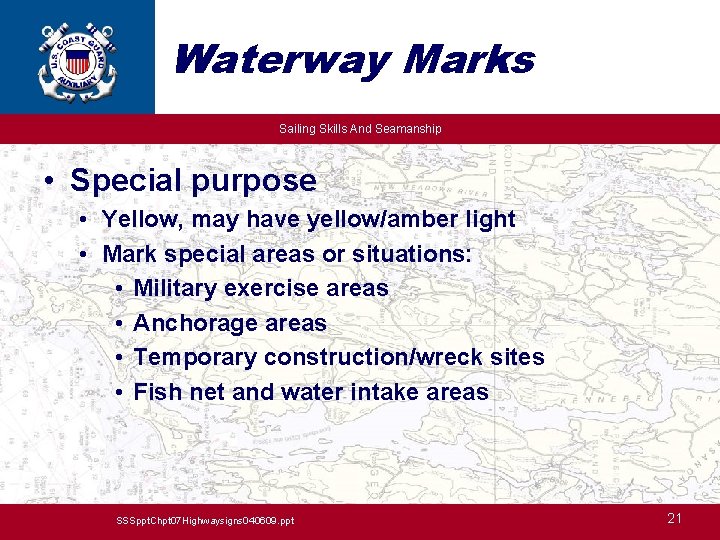 U.S. COAST GUARD AUXILIARY

Waterway Marks

Sailing Skills And Seamanship

• Special purpose
• Yellow, may have yellow/amber light
• Mark special areas or situations:
• Military exercise areas
• Anchorage areas
• Temporary construction/wreck sites
• Fish net and water intake areas

SSSpptChpt07Highwaysigns040609.ppt

21